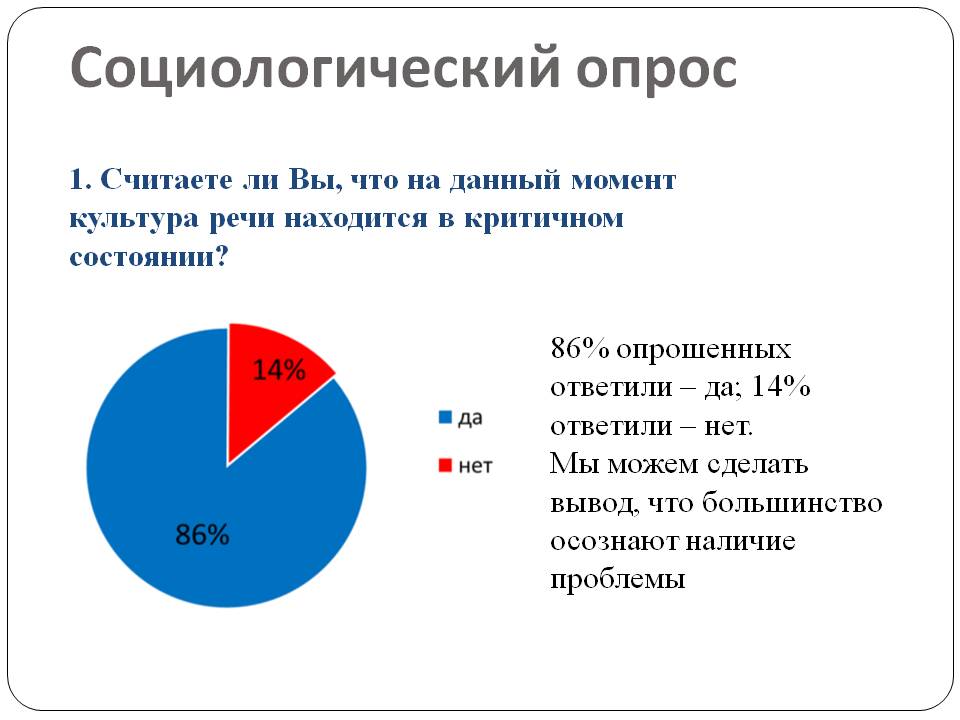 Социологический опрос

1. Считаете ли Вы, что на данный момент культура речи находится в критичном состоянии?

14%

86%

да

нет

86% опрошенных ответили – да; 14% ответили – нет.
Мы можем сделать вывод, что большинство осознают наличие проблемы